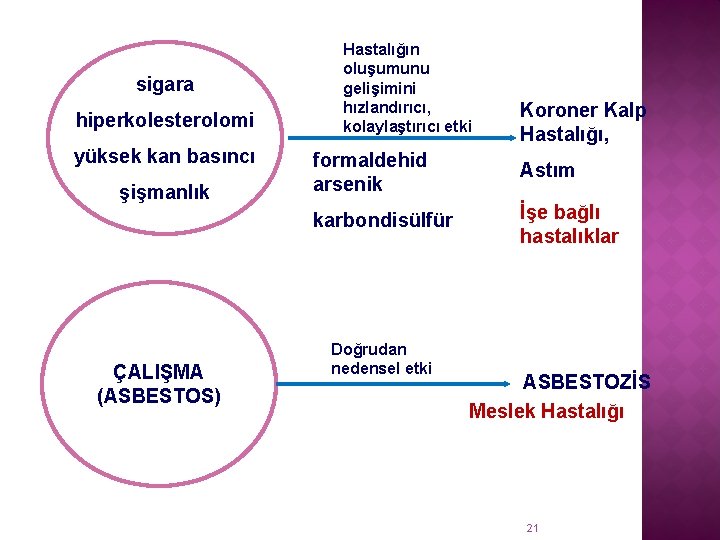 sigara

hiperkolesterolomi

yüksek kan basıncı

şişmanlık

Hastalığın oluşumunu gelişimini hızlandırıcı, kolaylaştırıcı etki

formaldehid
arsenik

karbondisülfür

Koroner Kalp Hastalığı,

Astım

İşe bağlı hastalıklar

ÇALIŞMA
(ASBESTOS)

Doğrudan nedensel etki

ASBESTOZİS

Meslek Hastalığı

21